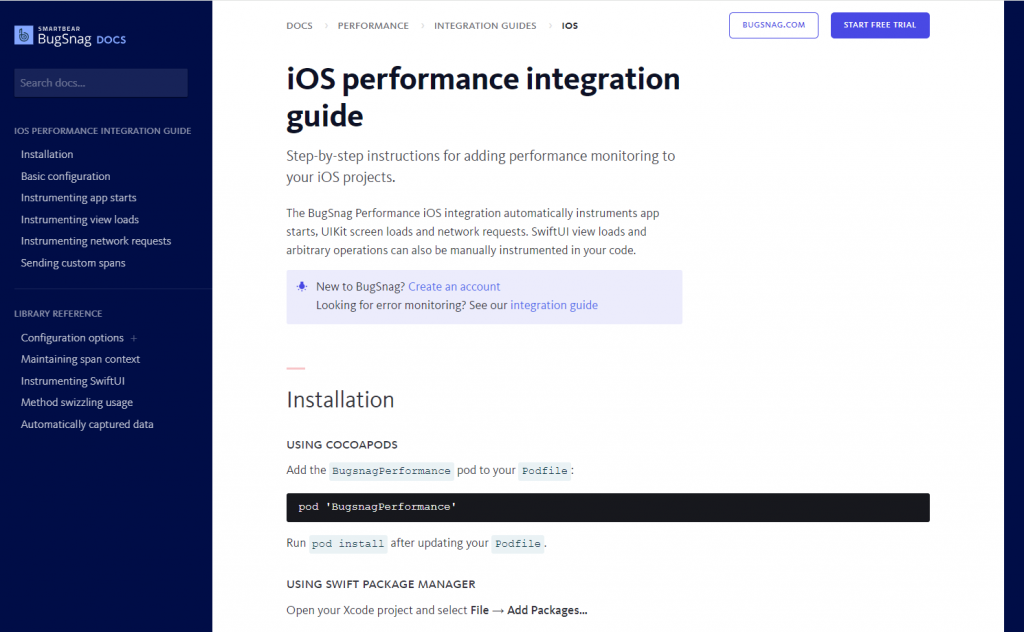 SMARTBEAR
BugSnag DOCS

Search docs...

IOS PERFORMANCE INTEGRATION GUIDE
Installation
Basic configuration
Instrumenting app starts
Instrumenting view loads
Instrumenting network requests
Sending custom spans

LIBRARY REFERENCE
Configuration options +
Maintaining span context
Instrumenting SwiftUI
Method swizzling usage
Automatically captured data

DOCS › PERFORMANCE › INTEGRATION GUIDES › IOS

BUGSNAG.COM
START FREE TRIAL

iOS performance integration guide

Step-by-step instructions for adding performance monitoring to your iOS projects.

The BugSnag Performance iOS integration automatically instruments app starts, UIKit screen loads and network requests. SwiftUI view loads and arbitrary operations can also be manually instrumented in your code.

New to BugSnag? Create an account
Looking for error monitoring? See our integration guide

Installation

USING COCOAPODS

Add the BugsnagPerformance pod to your Podfile:

pod 'BugsnagPerformance'

Run pod install after updating your Podfile.

USING SWIFT PACKAGE MANAGER

Open your Xcode project and select File → Add Packages...